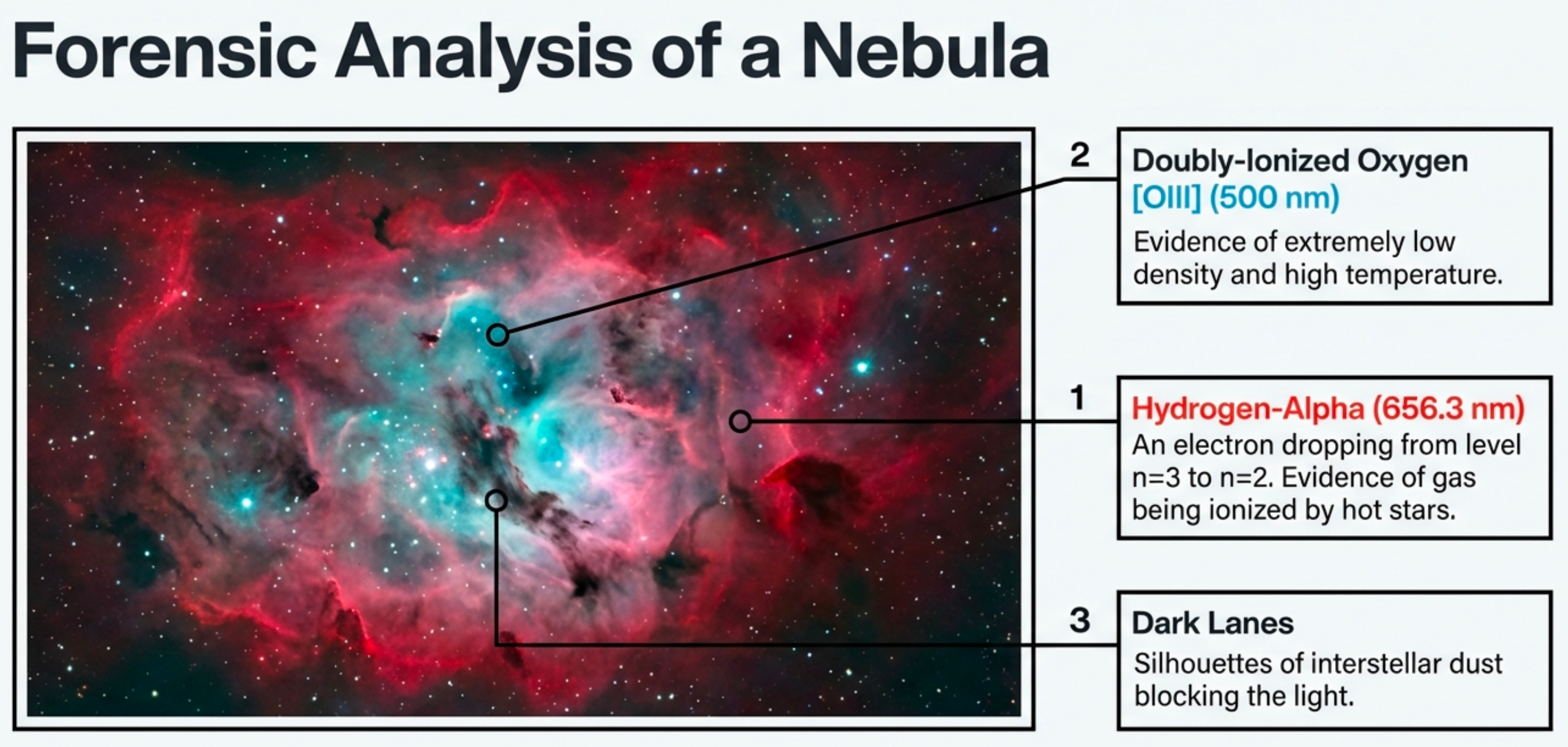 Forensic Analysis of a Nebula

2

Doubly-Ionized Oxygen
[OIII] (500 nm)
Evidence of extremely low density and high temperature.

1

Hydrogen-Alpha (656.3 nm)
An electron dropping from level n=3 to n=2. Evidence of gas being ionized by hot stars.

3

Dark Lanes
Silhouettes of interstellar dust blocking the light.